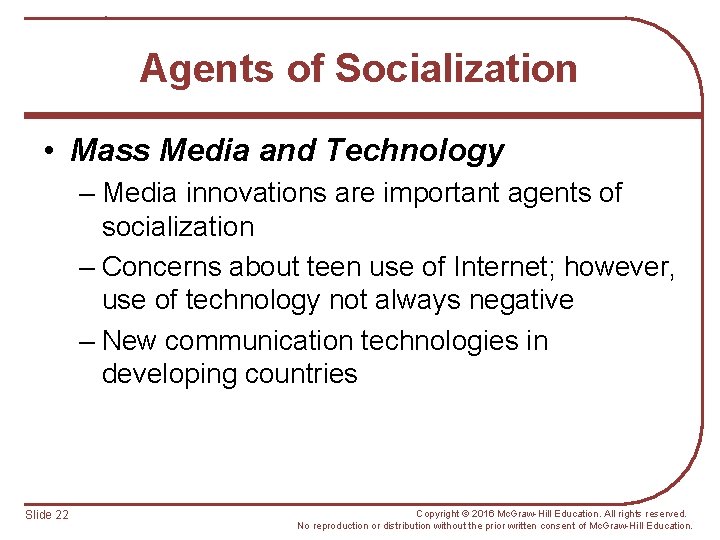 Agents of Socialization

• Mass Media and Technology
– Media innovations are important agents of socialization
– Concerns about teen use of Internet; however, use of technology not always negative
– New communication technologies in developing countries

Slide 22

Copyright © 2016 McGraw-Hill Education. All rights reserved. No reproduction or distribution without the prior written consent of McGraw-Hill Education.